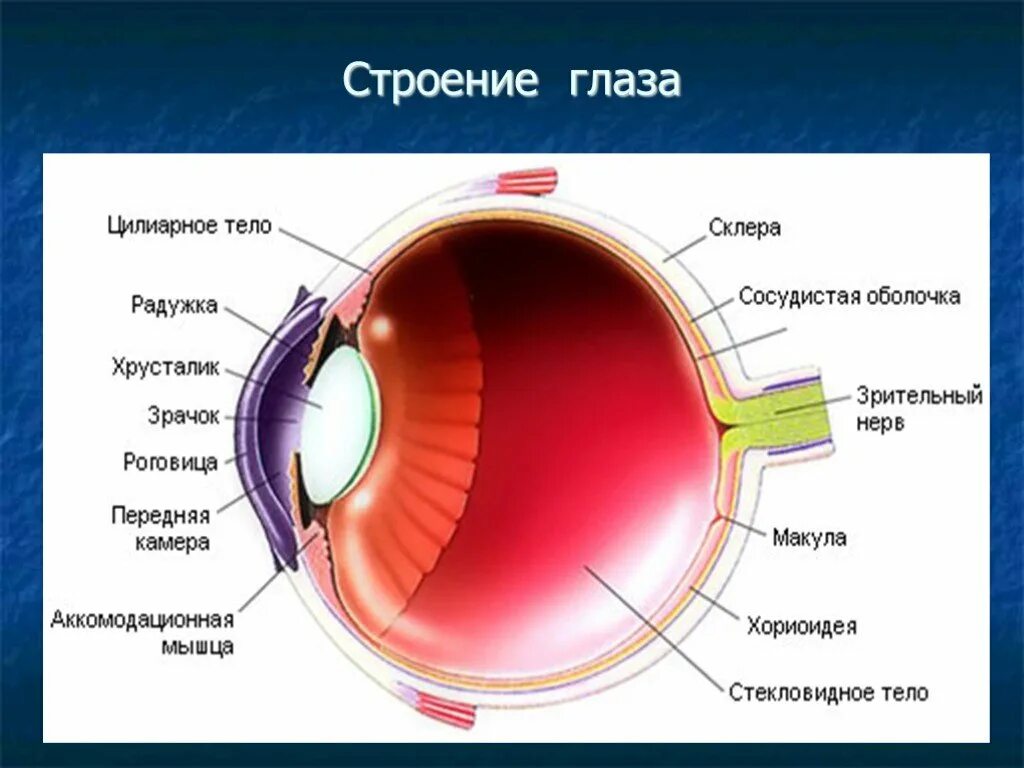 Строение глаза

Цилиарное тело
Радужка
Хрусталик
Зрачок
Роговица
Передняя камера
Аккомодационная мышца

Склера
Сосудистая оболочка
Зрительный нерв
Макула
Хориоидея
Стекловидное тело